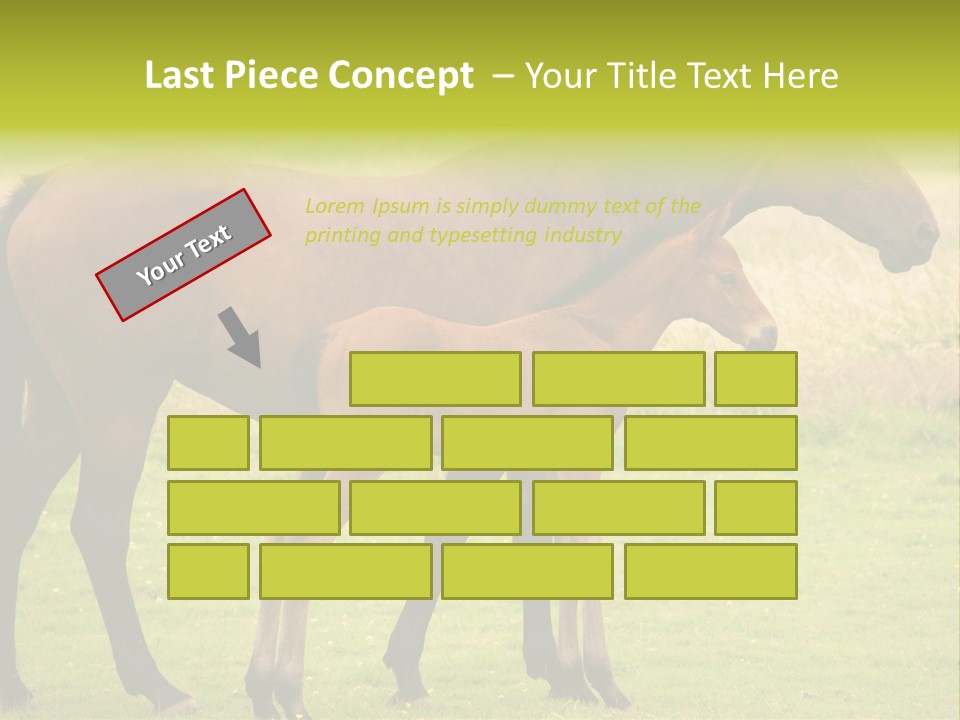 Last Piece Concept – Your Title Text Here

Your Text

Lorem Ipsum is simply dummy text of the printing and typesetting industry